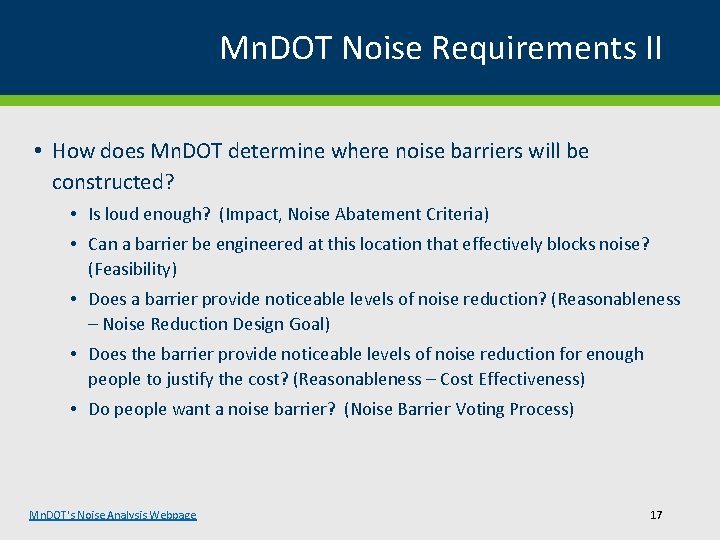 MnDOT Noise Requirements II

• How does MnDOT determine where noise barriers will be constructed?

• Is loud enough? (Impact, Noise Abatement Criteria)

• Can a barrier be engineered at this location that effectively blocks noise? (Feasibility)

• Does a barrier provide noticeable levels of noise reduction? (Reasonableness – Noise Reduction Design Goal)

• Does the barrier provide noticeable levels of noise reduction for enough people to justify the cost? (Reasonableness – Cost Effectiveness)

• Do people want a noise barrier? (Noise Barrier Voting Process)

MnDOT's Noise Analysis Webpage

17